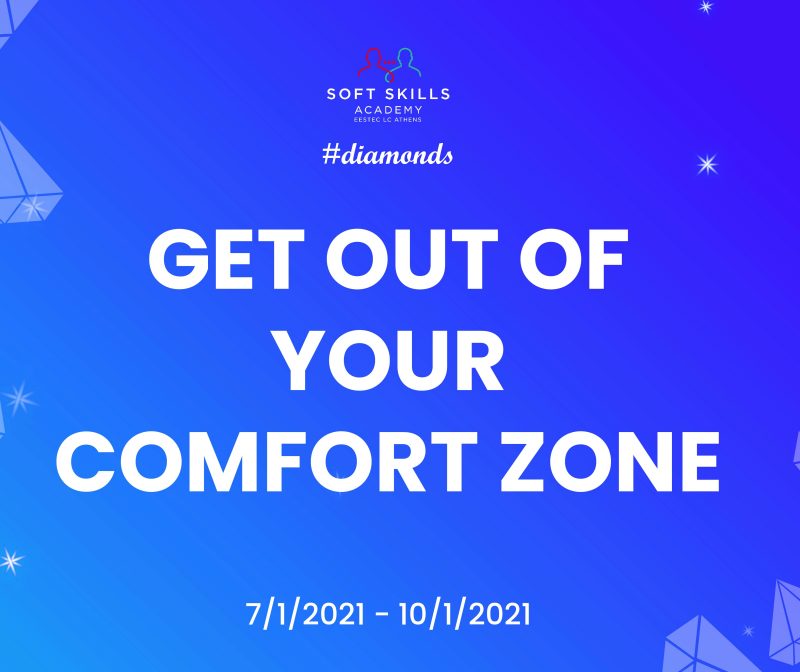 SOFT SKILLS
ACADEMY
EESTEC LC ATHENS

#diamonds

GET OUT OF YOUR COMFORT ZONE

7/1/2021 - 10/1/2021